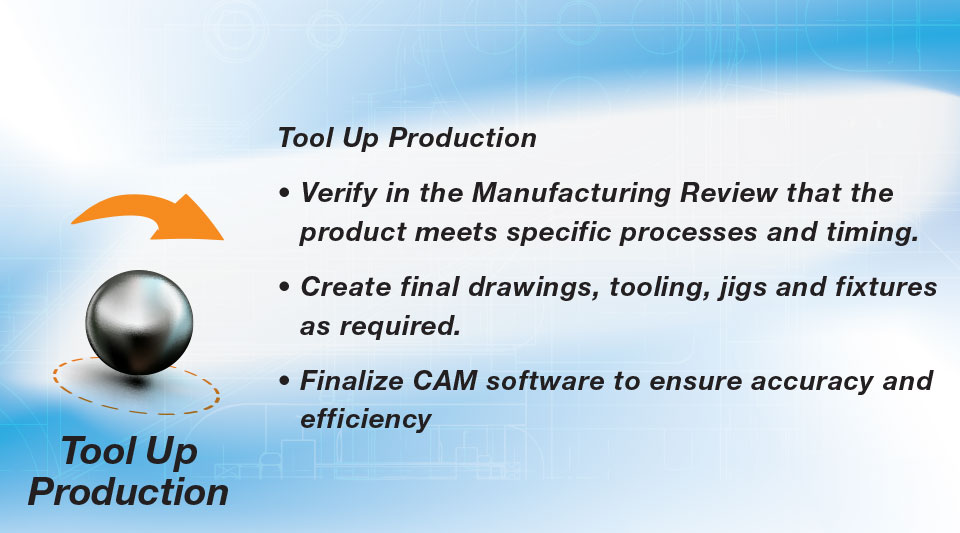 Tool Up Production

• Verify in the Manufacturing Review that the product meets specific processes and timing.

• Create final drawings, tooling, jigs and fixtures as required.

• Finalize CAM software to ensure accuracy and efficiency

Tool Up Production